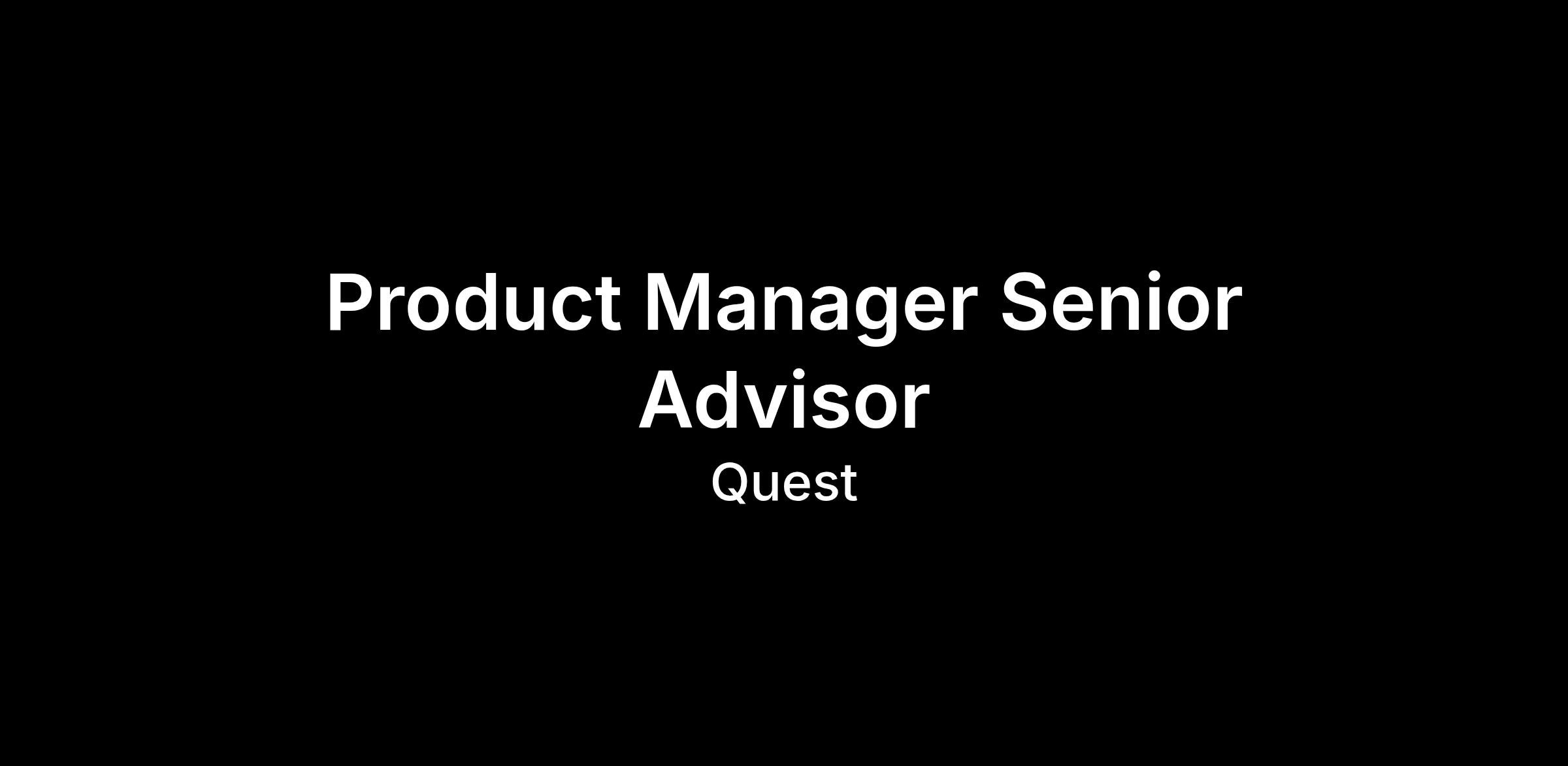 Product Manager Senior Advisor

Quest